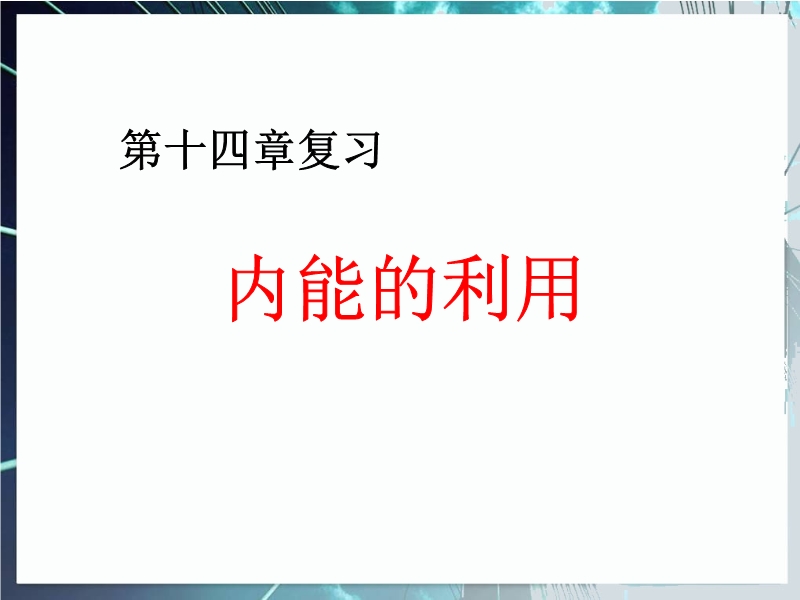 第十四章复习

内能的利用